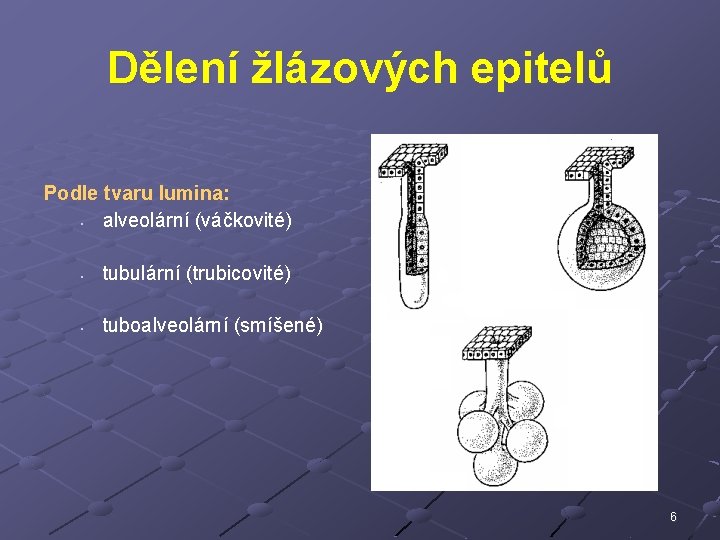 Dělení žlázových epitelů

Podle tvaru lumina:

- alveolární (váčkovité)
- tubulární (trubicovité)
- tuboalveolární (smíšené)

6